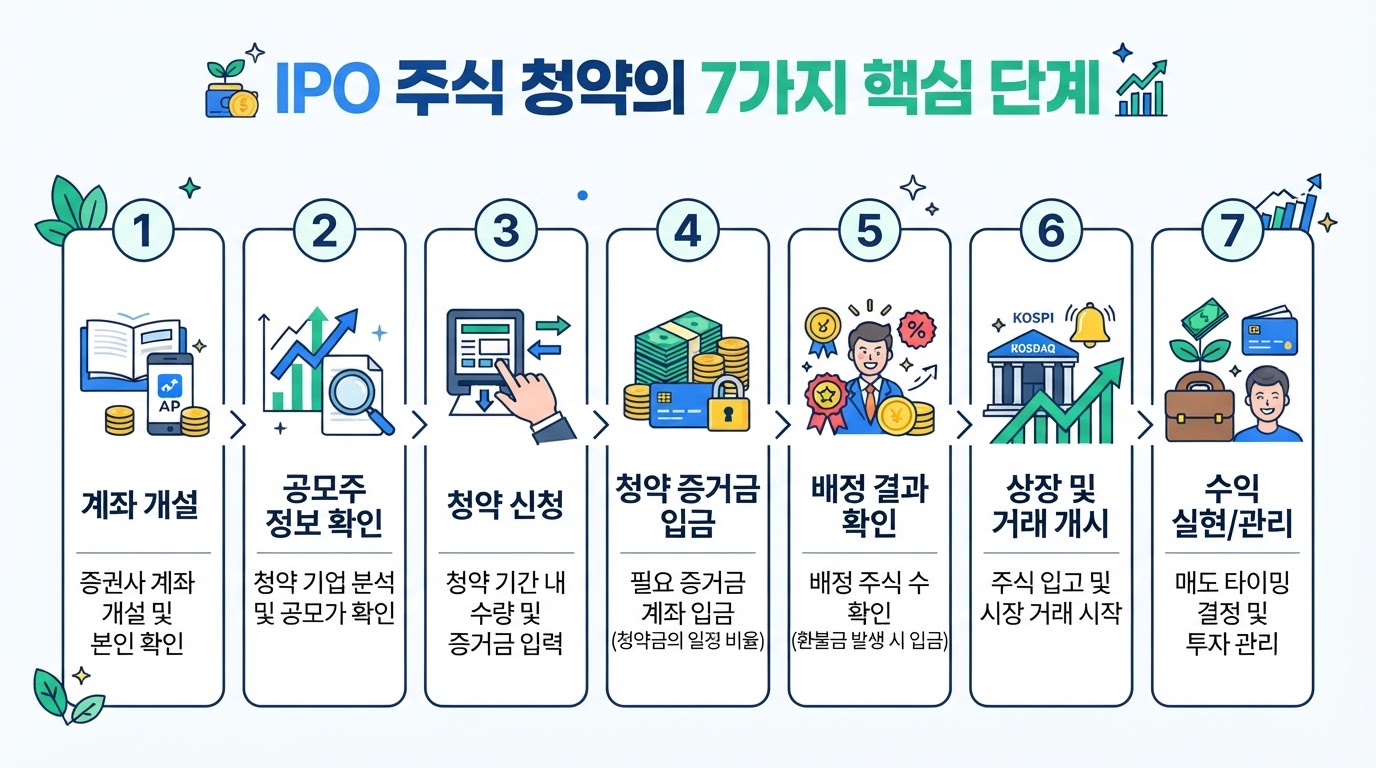 IPO 주식 청약의 7가지 핵심 단계

1
AP
계좌 개설
증권사 계좌 개설 및 본인 확인

2
공모주 정보 확인
청약 기업 분석 및 공모가 확인

3
청약 신청
청약 기간 내 수량 및 증거금 입력

4
청약 증거금 입금
필요 증거금 계좌 입금
(청약금의 일정 비율)

5
배정 결과 확인
배정 주식 수 확인
(환불금 발생 시 입금)

6
KOSPI
KOSDAQ
상장 및 거래 개시
주식 입고 및 시장 거래 시작

7
수익 실현/관리
매도 타이밍 결정 및 투자 관리